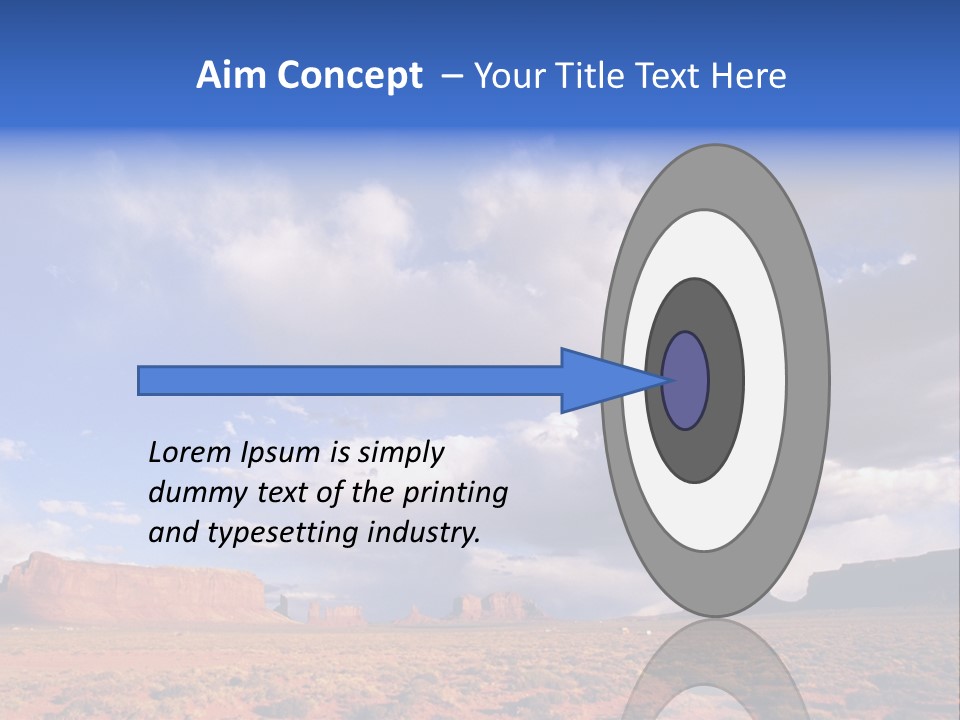 Aim Concept – Your Title Text Here

Lorem Ipsum is simply dummy text of the printing and typesetting industry.